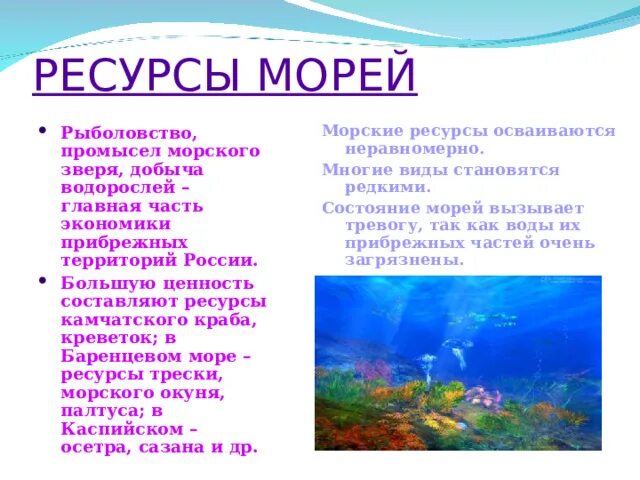 РЕСУРСЫ МОРЕЙ

• Рыболовство, промысел морского зверя, добыча водорослей – главная часть экономики прибрежных территорий России.

• Большую ценность составляют ресурсы камчатского краба, креветок; в Баренцевом море – ресурсы трески, морского окуня, палтуса; в Каспийском – осетра, сазана и др.

Морские ресурсы осваиваются неравномерно.

Многие виды становятся редкими.

Состояние морей вызывает тревогу, так как воды их прибрежных частей очень загрязнены.